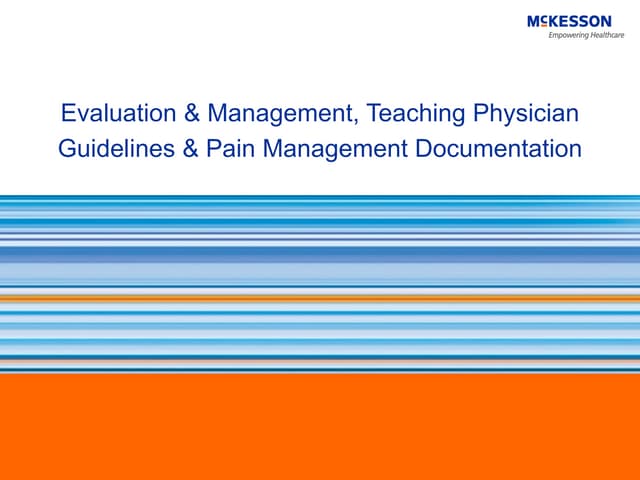 McKESSON
Empowering Healthcare

Evaluation & Management, Teaching Physician Guidelines & Pain Management Documentation